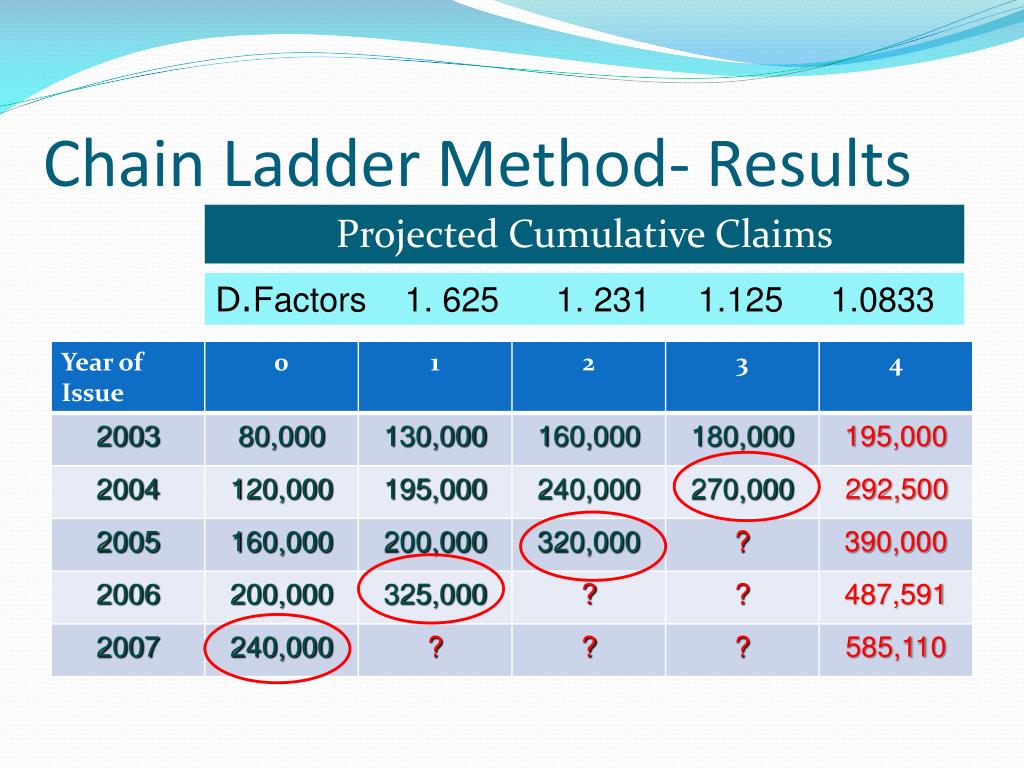 Chain Ladder Method- Results

Projected Cumulative Claims

D.Factors 1. 625 1. 231 1.125 1.0833

| Year of Issue | 0 | 1 | 2 | 3 | 4 |
|---|---|---|---|---|---|
| 2003 | 80,000 | 130,000 | 160,000 | 180,000 | 195,000 |
| 2004 | 120,000 | 195,000 | 240,000 | 270,000 | 292,500 |
| 2005 | 160,000 | 200,000 | 320,000 | ? | 390,000 |
| 2006 | 200,000 | 325,000 | ? | ? | 487,591 |
| 2007 | 240,000 | ? | ? | ? | 585,110 |